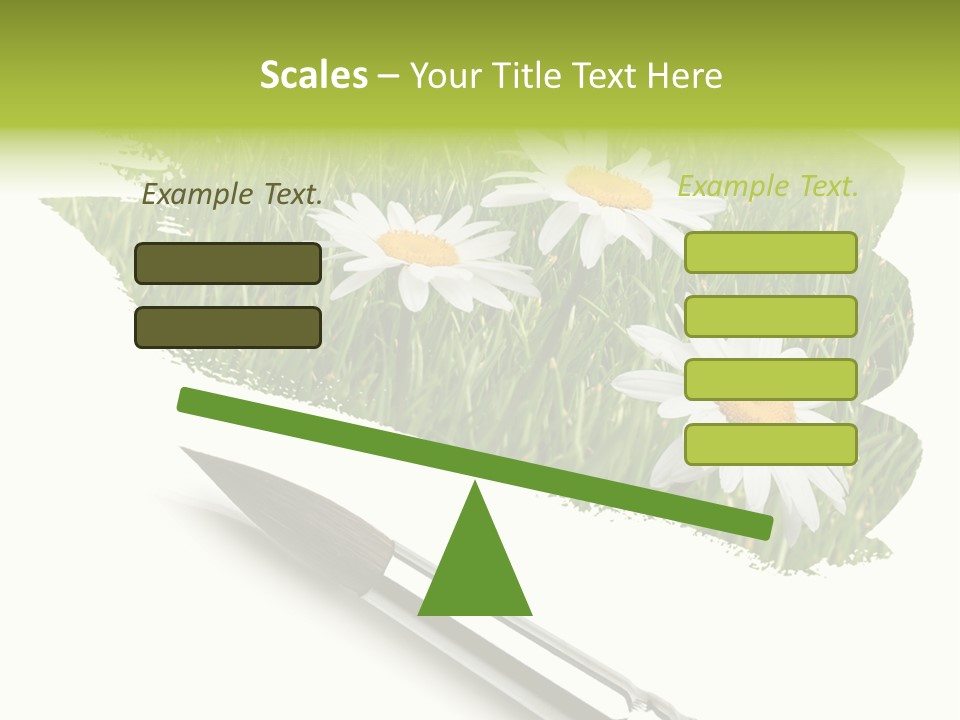 Scales – Your Title Text Here

Example Text.

Example Text.